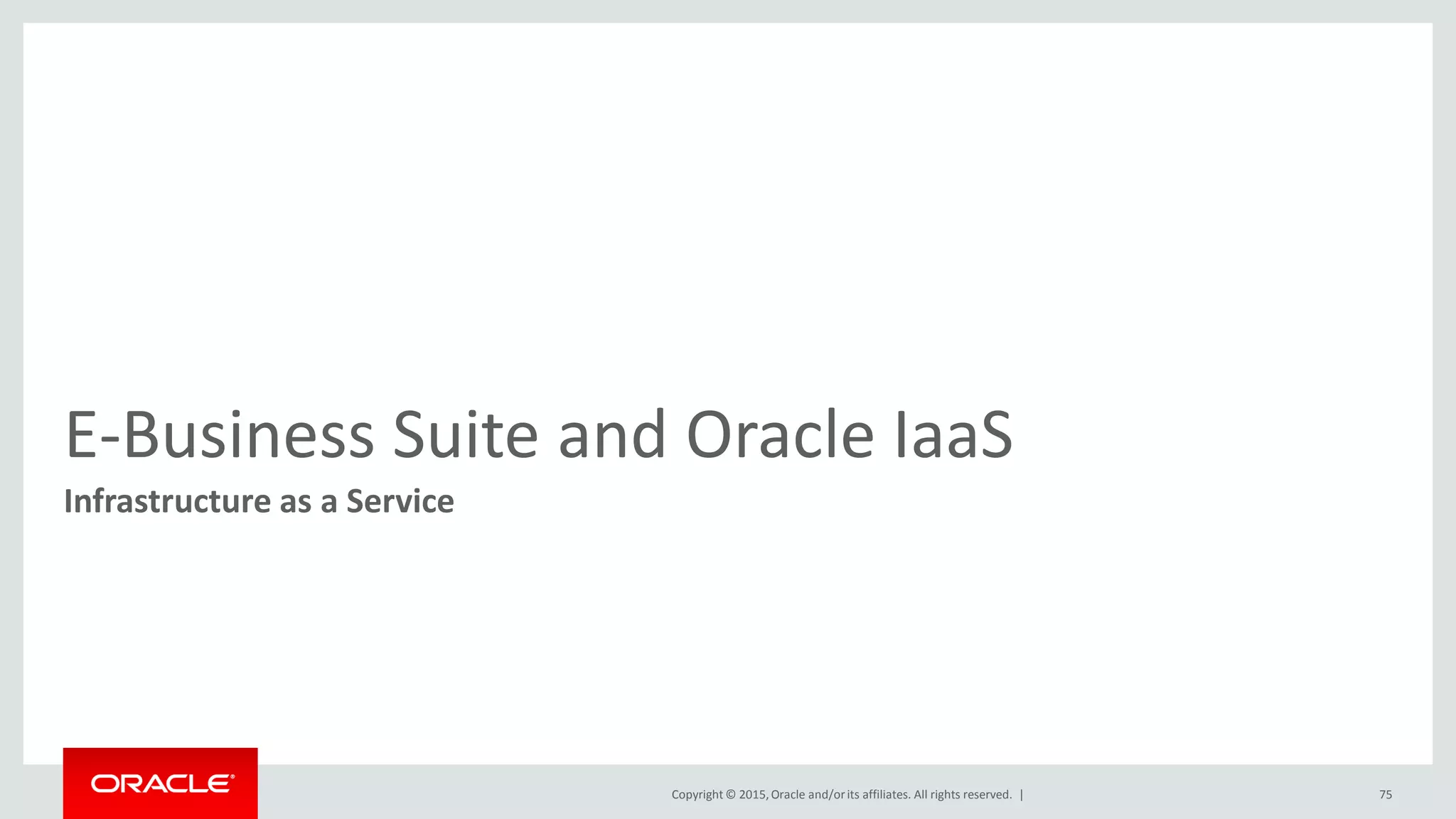 E-Business Suite and Oracle IaaS

Infrastructure as a Service

ORACLE®

Copyright © 2015, Oracle and/or its affiliates. All rights reserved. |

75